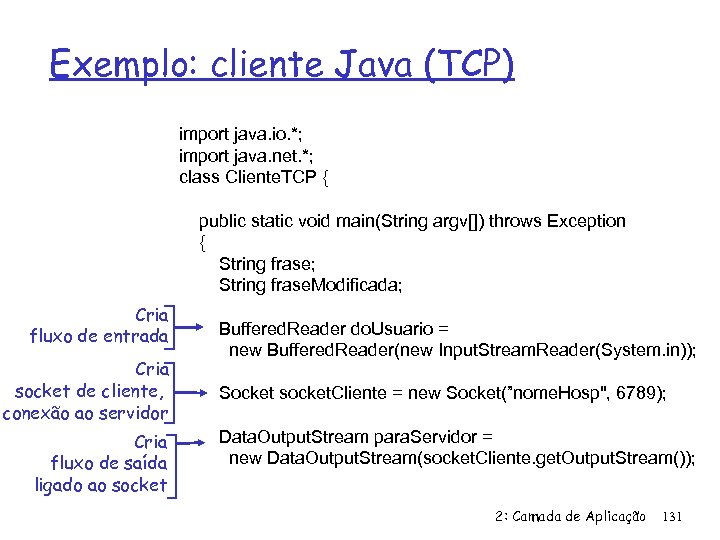 Exemplo: cliente Java (TCP)

import java.io.*;
import java.net.*;
class ClienteTCP {

public static void main(String argv[]) throws Exception
{
String frase;
String fraseModificada;

Cria
fluxo de entrada

BufferedReader doUsuario =
new BufferedReader(new InputStreamReader(System.in));

Cria
socket de cliente,
conexão ao servidor

Socket socketCliente = new Socket("nomeHosp", 6789);

Cria
fluxo de saída
ligado ao socket

DataOutputStream paraServidor =
new DataOutputStream(socketCliente.getOutputStream());

2: Camada de Aplicação 131